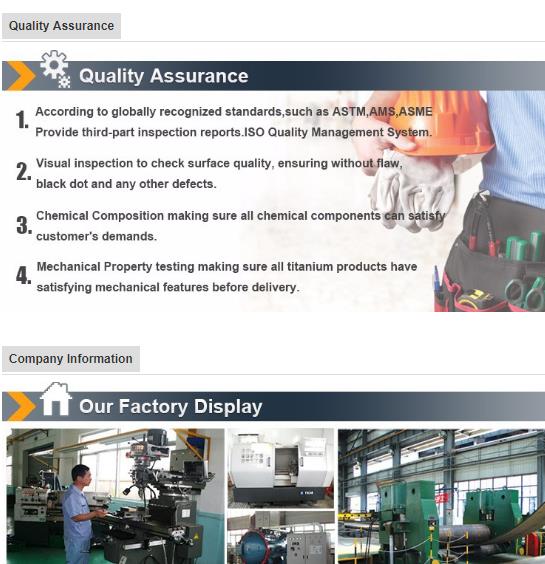 Quality Assurance

Quality Assurance

1. According to globally recognized standards,such as ASTM,AMS,ASME Provide third-part inspection reports.ISO Quality Management System.

2. Visual inspection to check surface quality, ensuring without flaw, black dot and any other defects.

3. Chemical Composition making sure all chemical components can satisfy customer's demands.

4. Mechanical Property testing making sure all titanium products have satisfying mechanical features before delivery.

Company Information

Our Factory Display